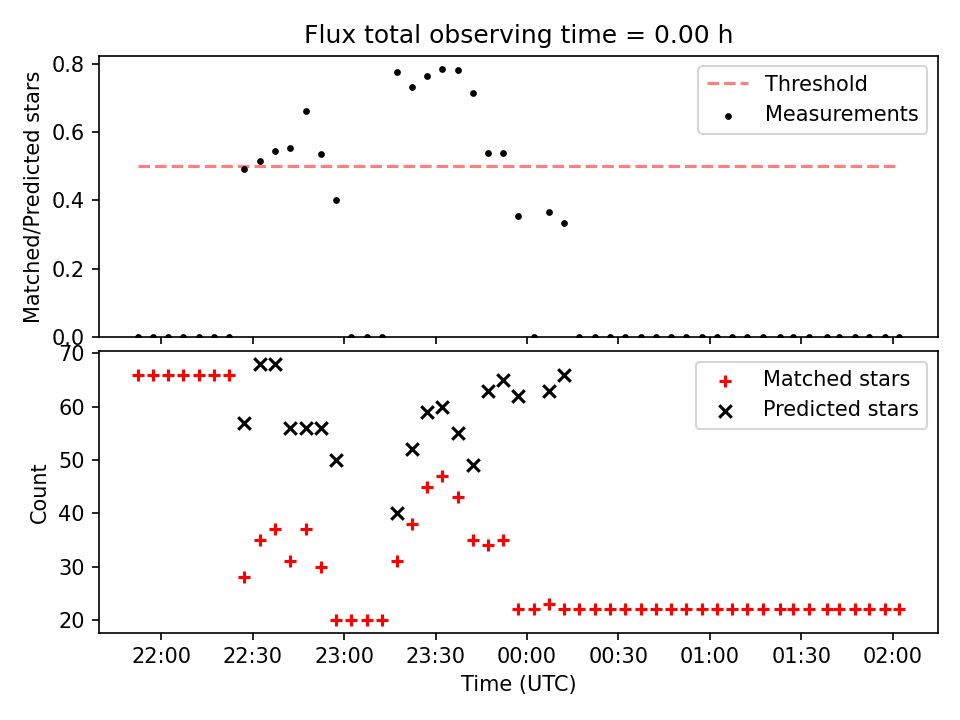 Flux total observing time = 0.00 h

Matched/Predicted stars

0.8
0.6
0.4
0.2
0.0

Threshold
Measurements

Count

70
60
50
40
30
20

Matched stars
Predicted stars

22:00 22:30 23:00 23:30 00:00 00:30 01:00 01:30 02:00

Time (UTC)